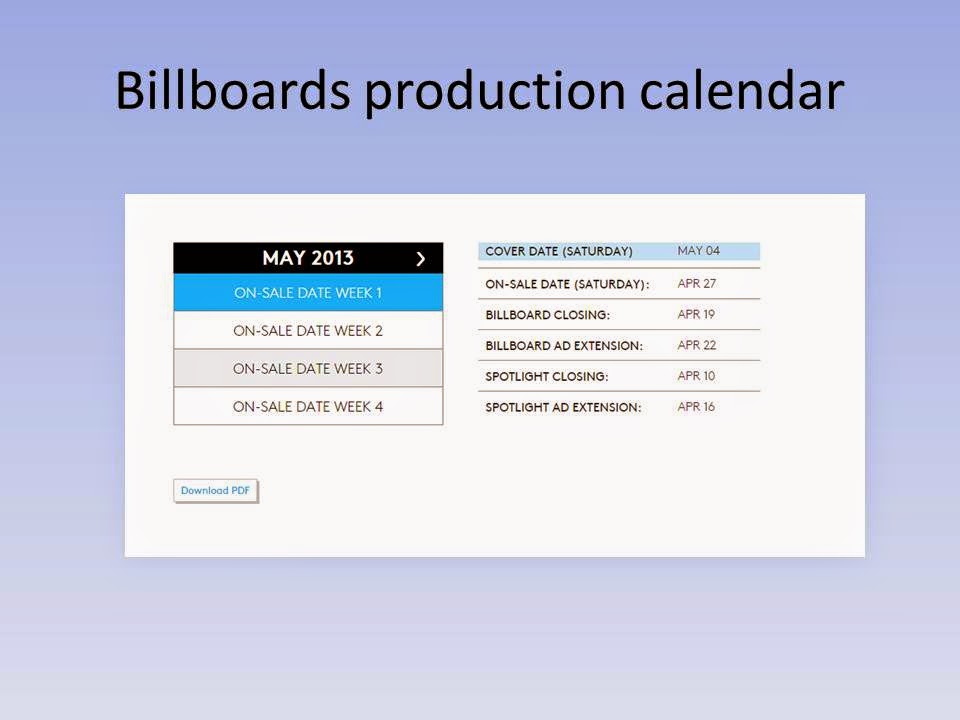 Billboards production calendar

MAY 2013 >

ON-SALE DATE WEEK 1

ON-SALE DATE WEEK 2

ON-SALE DATE WEEK 3

ON-SALE DATE WEEK 4

| | |
|---|---|
| COVER DATE (SATURDAY) | MAY 04 |
| ON-SALE DATE (SATURDAY): | APR 27 |
| BILLBOARD CLOSING: | APR 19 |
| BILLBOARD AD EXTENSION: | APR 22 |
| SPOTLIGHT CLOSING: | APR 10 |
| SPOTLIGHT AD EXTENSION: | APR 16 |

Download PDF